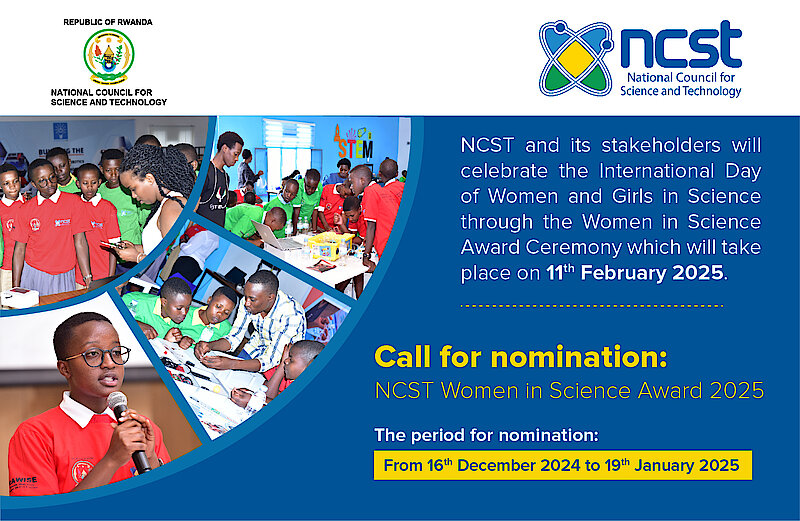 REPUBLIC OF RWANDA

NATIONAL COUNCIL FOR SCIENCE AND TECHNOLOGY

ncst
National Council for Science and Technology

STEM

NCST and its stakeholders will celebrate the International Day of Women and Girls in Science through the Women in Science Award Ceremony which will take place on 11$^{th}$ February 2025.

Call for nomination:
NCST Women in Science Award 2025

The period for nomination:
From 16$^{th}$ December 2024 to 19$^{th}$ January 2025